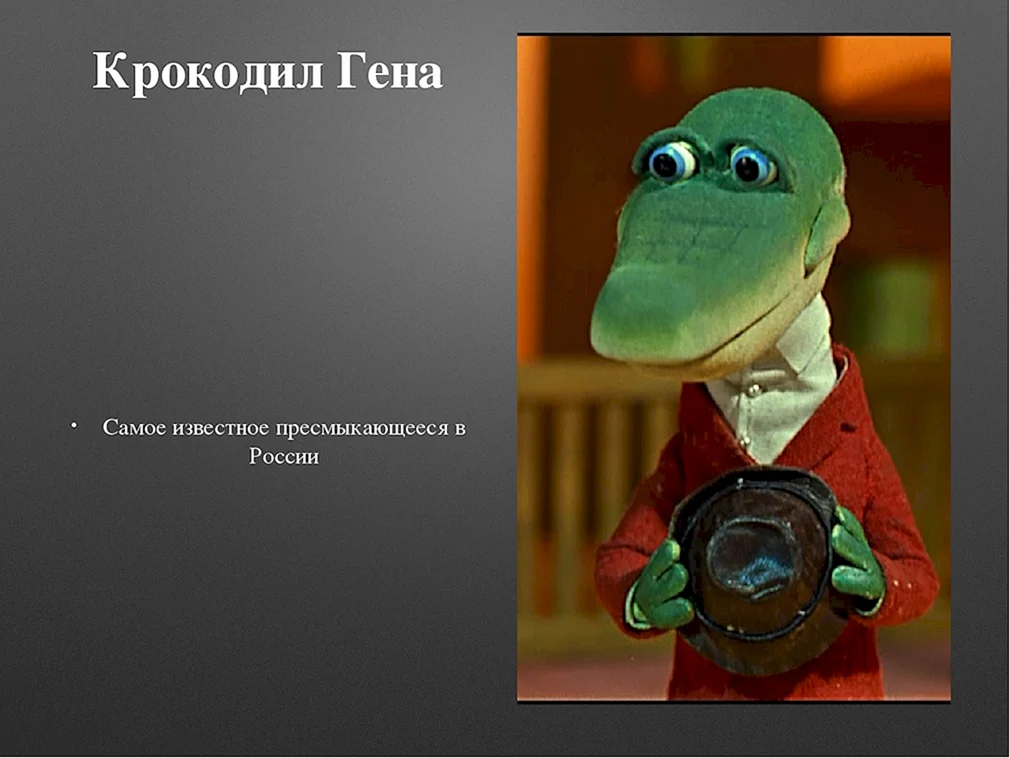 Крокодил Гена

• Самое известное пресмыкающееся в России